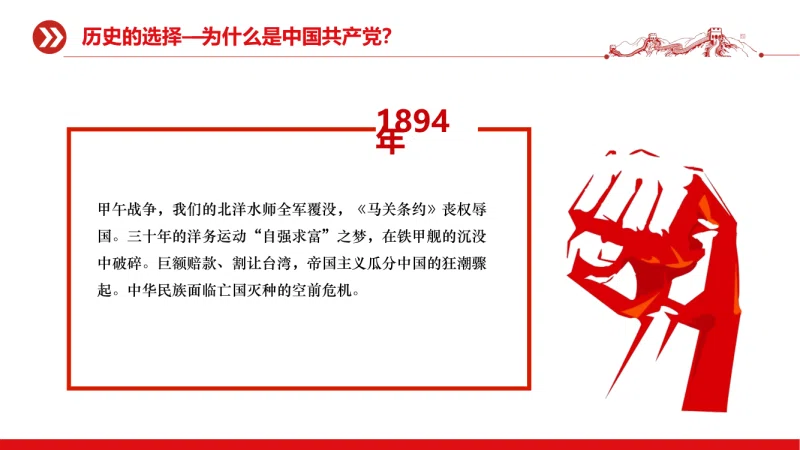 历史的选择—为什么是中国共产党?

1894年

甲午战争，我们的北洋水师全军覆没，《马关条约》丧权辱国。三十年的洋务运动“自强求富”之梦，在铁甲舰的沉没中破碎。巨额赔款、割让台湾，帝国主义瓜分中国的狂潮骤起。中华民族面临亡国灭种的空前危机。